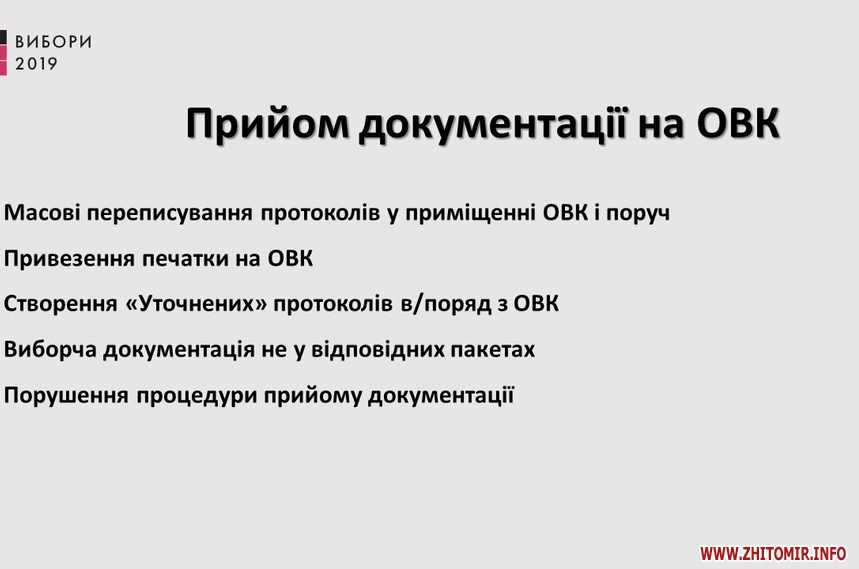 ВИБОРИ
2019

Прийом документації на ОВК

Масові переписування протоколів у приміщенні ОВК і поруч

Привезення печатки на ОВК

Створення «Уточнених» протоколів в/поряд з ОВК

Виборча документація не у відповідних пакетах

Порушення процедури прийому документації

WWW.ZHITOMIR.INFO